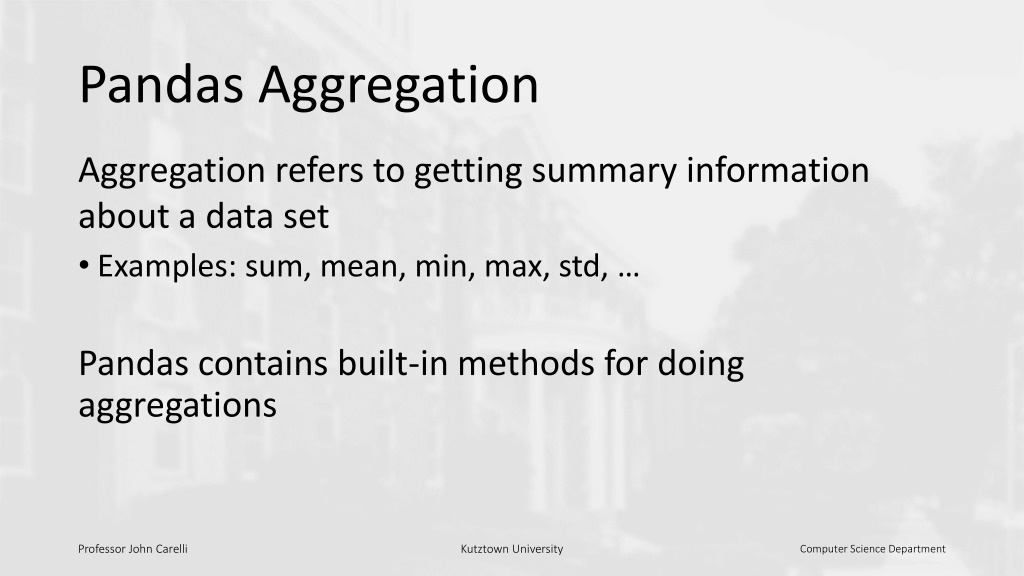 Pandas Aggregation

Aggregation refers to getting summary information about a data set

• Examples: sum, mean, min, max, std, …

Pandas contains built-in methods for doing aggregations

Professor John Carelli

Kutztown University

Computer Science Department